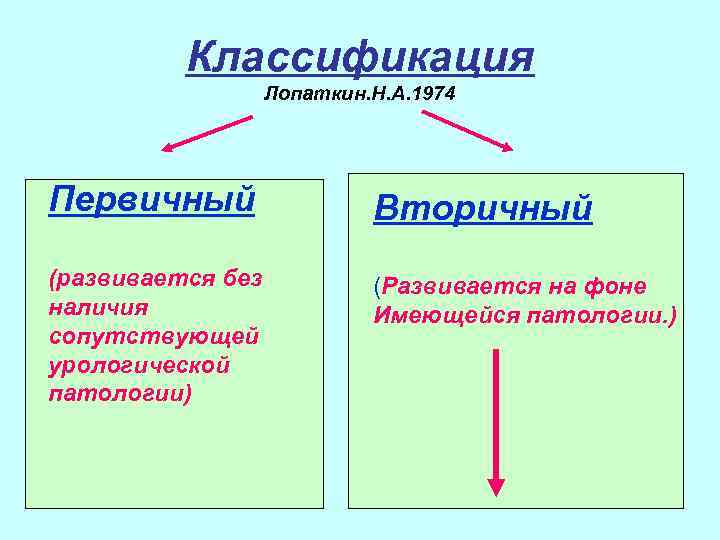 Классификация
Лопаткин.Н.А.1974

Первичный

(развивается без наличия сопутствующей урологической патологии)

Вторичный

(Развивается на фоне Имеющейся патологии.)